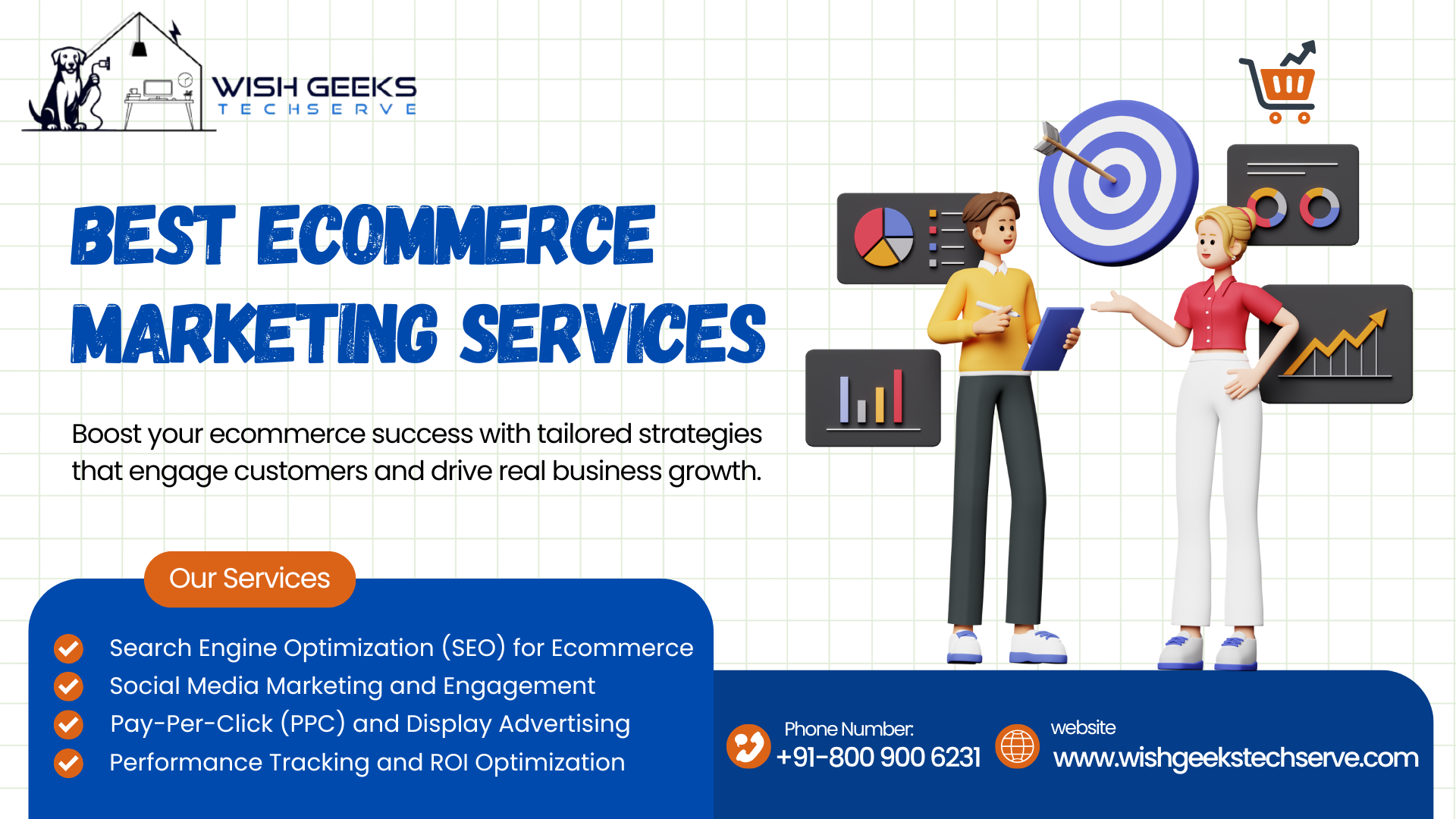 WISH GEEKS
TECHSERVE

BEST ECOMMERCE MARKETING SERVICES

Boost your ecommerce success with tailored strategies that engage customers and drive real business growth.

Our Services

Search Engine Optimization (SEO) for Ecommerce
Social Media Marketing and Engagement
Pay-Per-Click (PPC) and Display Advertising
Performance Tracking and ROI Optimization

Phone Number:
+91-800 900 6231

website
www.wishgeekstechserve.com